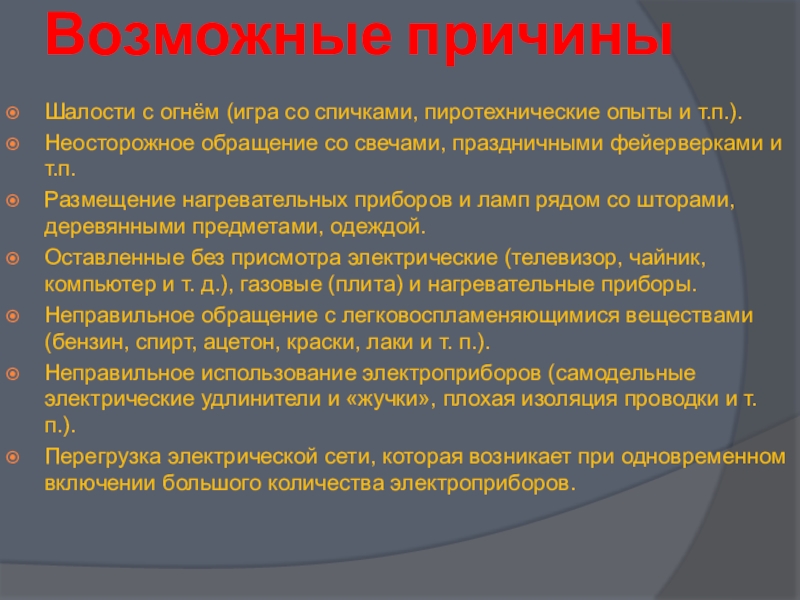 Возможные причины

Шалости с огнём (игра со спичками, пиротехнические опыты и т.п.).

Неосторожное обращение со свечами, праздничными фейерверками и т.п.

Размещение нагревательных приборов и ламп рядом со шторами, деревянными предметами, одеждой.

Оставленные без присмотра электрические (телевизор, чайник, компьютер и т. д.), газовые (плита) и нагревательные приборы.

Неправильное обращение с легковоспламеняющимися веществами (бензин, спирт, ацетон, краски, лаки и т. п.).

Неправильное использование электроприборов (самодельные электрические удлинители и «жучки», плохая изоляция проводки и т. п.).

Перегрузка электрической сети, которая возникает при одновременном включении большого количества электроприборов.